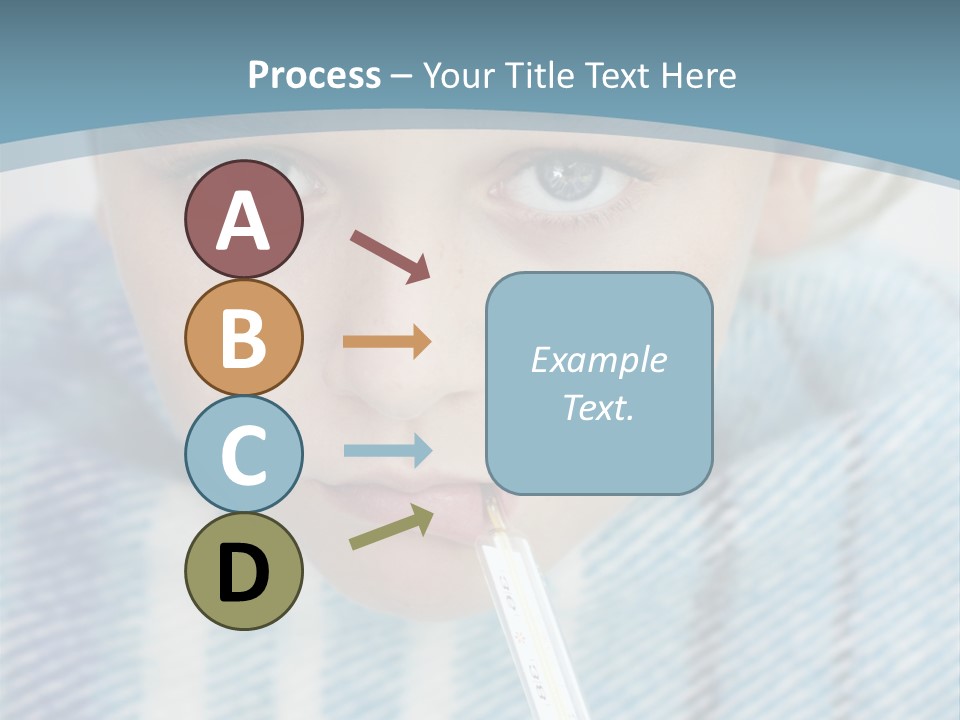 Process – Your Title Text Here

A

B

C

D

Example Text.